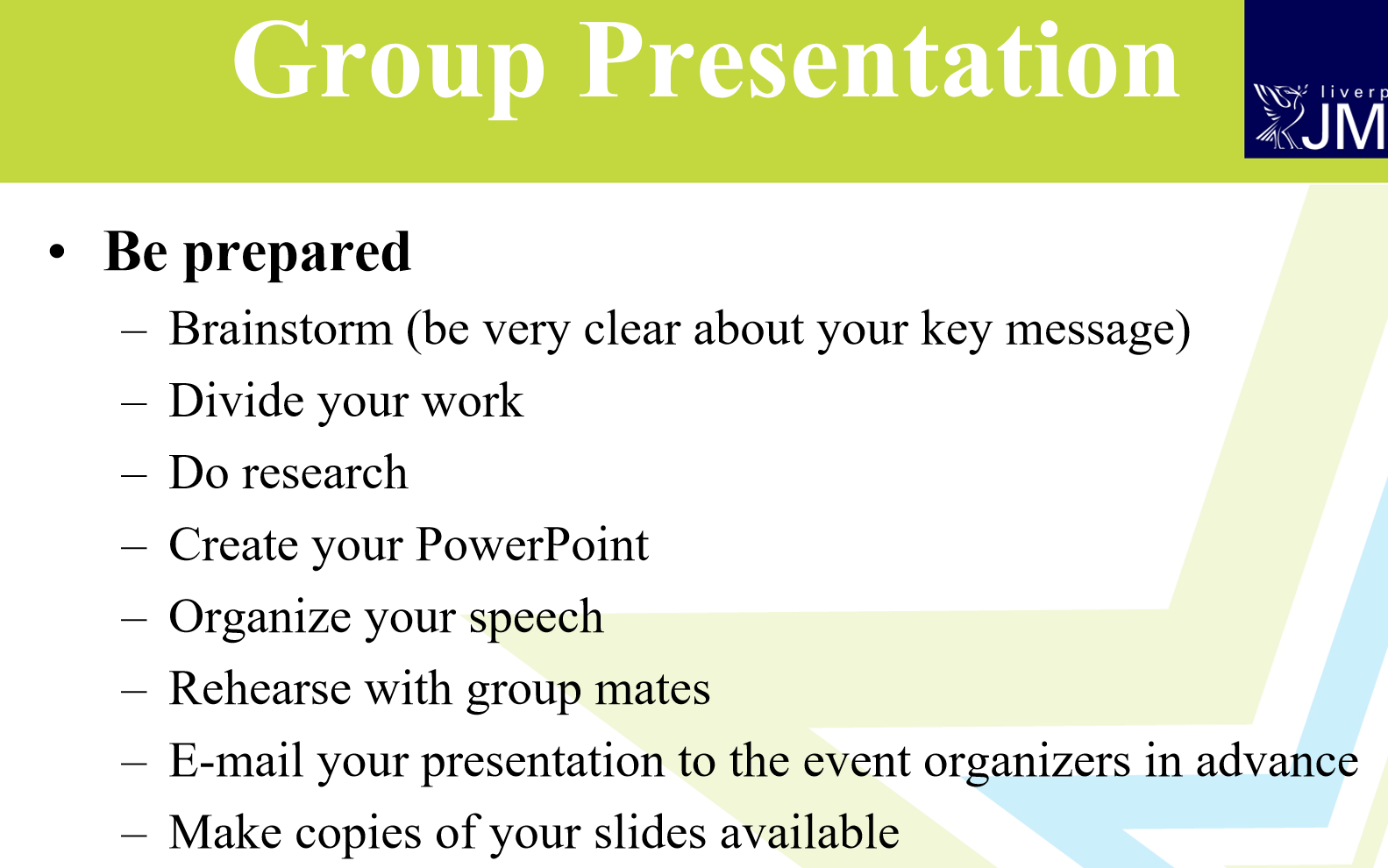 Group Presentation

liverp
JM

• Be prepared
– Brainstorm (be very clear about your key message)
– Divide your work
– Do research
– Create your PowerPoint
– Organize your speech
– Rehearse with group mates
– E-mail your presentation to the event organizers in advance
– Make copies of your slides available